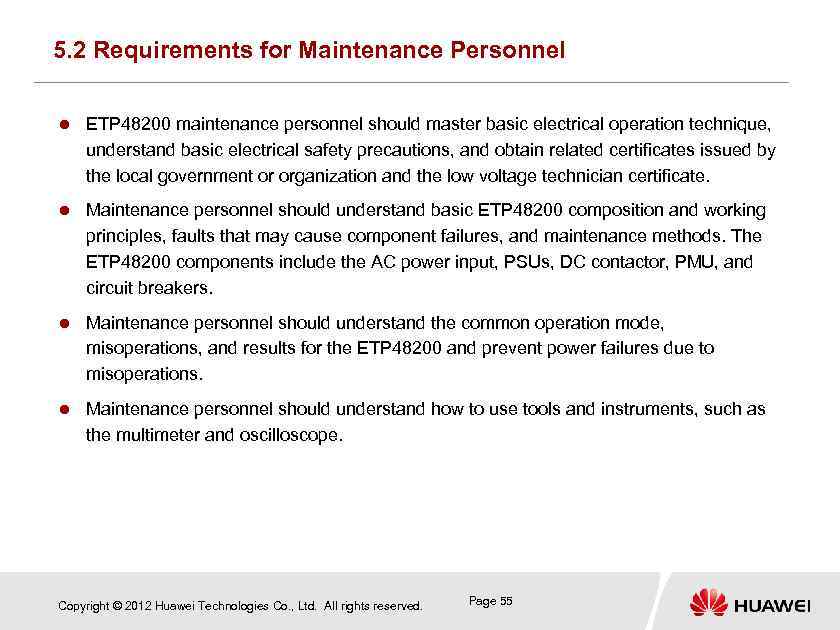 5.2 Requirements for Maintenance Personnel

● ETP48200 maintenance personnel should master basic electrical operation technique, understand basic electrical safety precautions, and obtain related certificates issued by the local government or organization and the low voltage technician certificate.

● Maintenance personnel should understand basic ETP48200 composition and working principles, faults that may cause component failures, and maintenance methods. The ETP48200 components include the AC power input, PSUs, DC contactor, PMU, and circuit breakers.

● Maintenance personnel should understand the common operation mode, misoperations, and results for the ETP48200 and prevent power failures due to misoperations.

● Maintenance personnel should understand how to use tools and instruments, such as the multimeter and oscilloscope.

Copyright © 2012 Huawei Technologies Co., Ltd. All rights reserved.

Page 55

HUAWEI